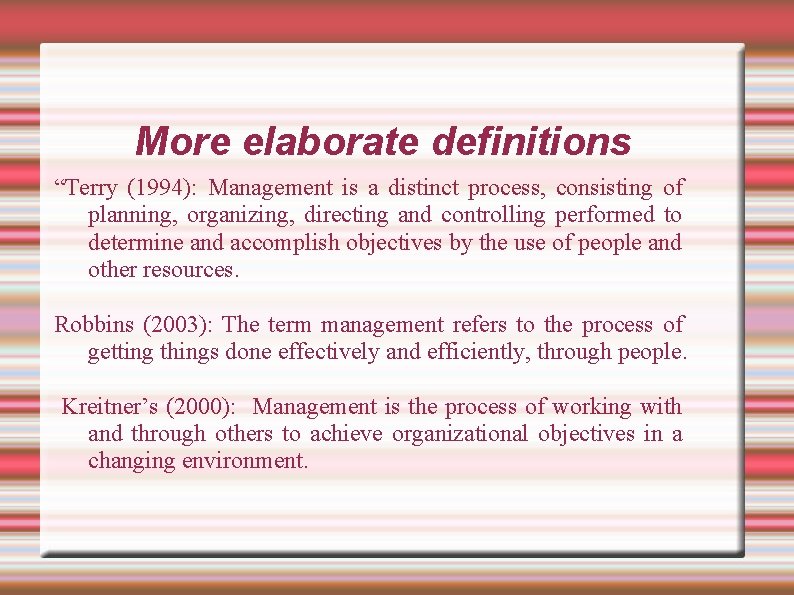 More elaborate definitions

“Terry (1994): Management is a distinct process, consisting of planning, organizing, directing and controlling performed to determine and accomplish objectives by the use of people and other resources.

Robbins (2003): The term management refers to the process of getting things done effectively and efficiently, through people.

Kreitner’s (2000): Management is the process of working with and through others to achieve organizational objectives in a changing environment.